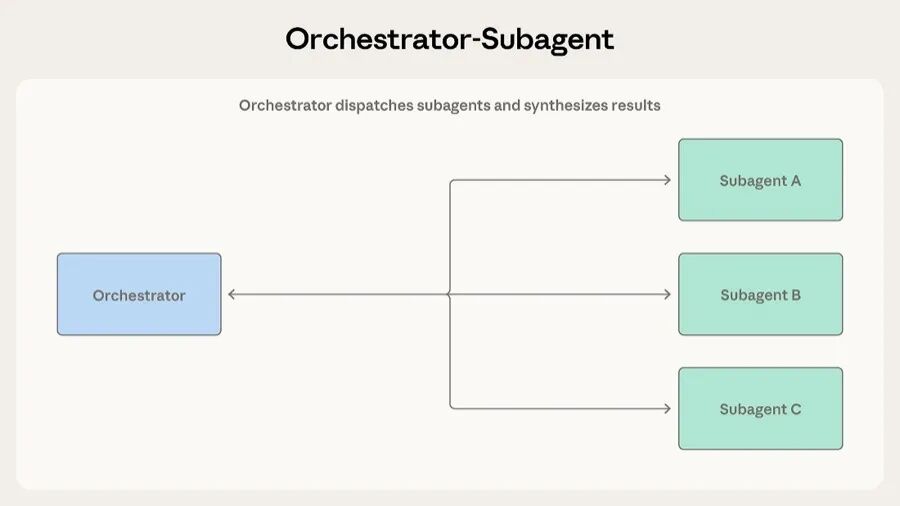 Orchestrator-Subagent

Orchestrator dispatches subagents and synthesizes results

Orchestrator

Subagent A

Subagent B

Subagent C